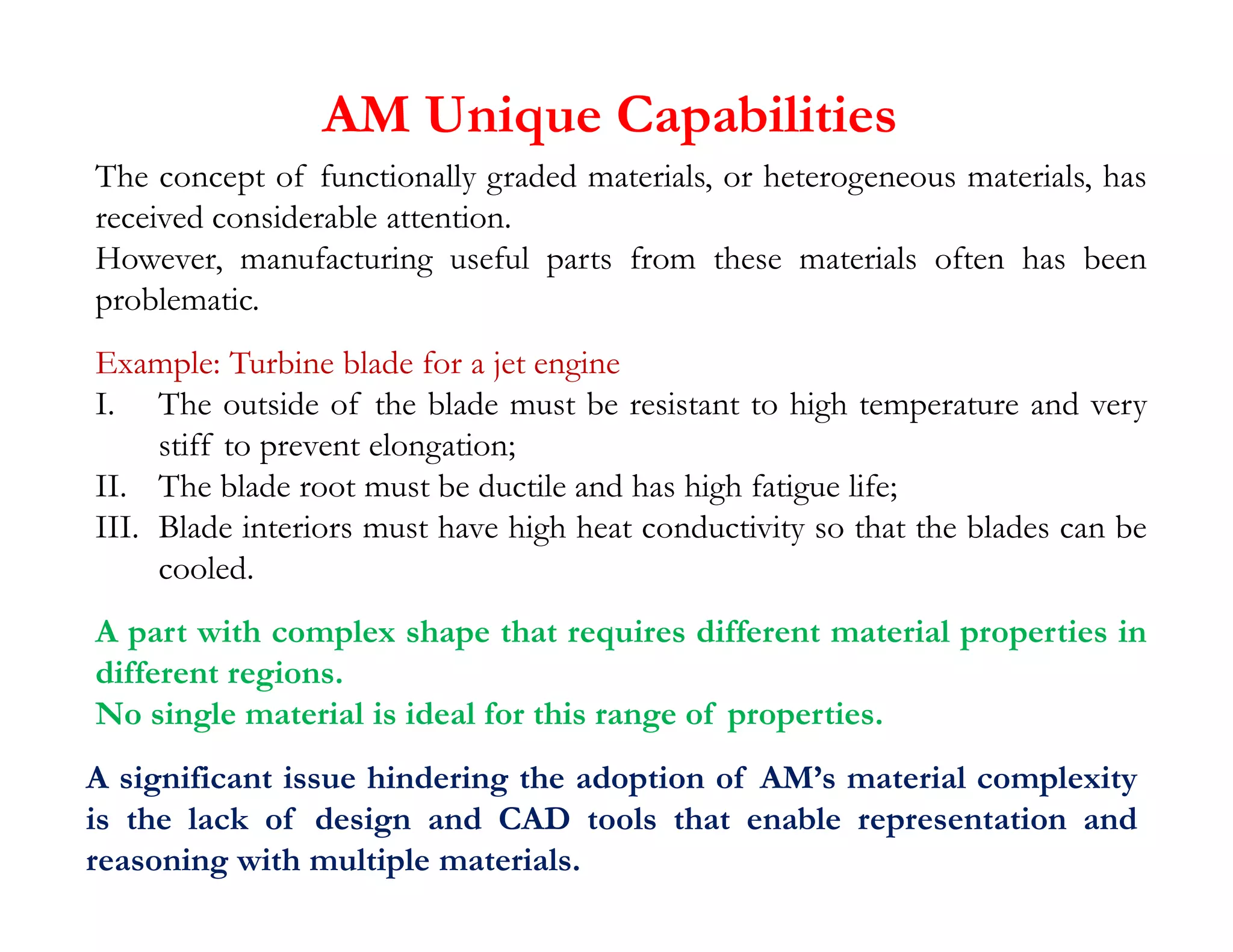 AM Unique Capabilities

The concept of functionally graded materials, or heterogeneous materials, has received considerable attention.
However, manufacturing useful parts from these materials often has been problematic.

Example: Turbine blade for a jet engine
I. The outside of the blade must be resistant to high temperature and very stiff to prevent elongation;
II. The blade root must be ductile and has high fatigue life;
III. Blade interiors must have high heat conductivity so that the blades can be cooled.

A part with complex shape that requires different material properties in different regions.
No single material is ideal for this range of properties.

A significant issue hindering the adoption of AM's material complexity is the lack of design and CAD tools that enable representation and reasoning with multiple materials.